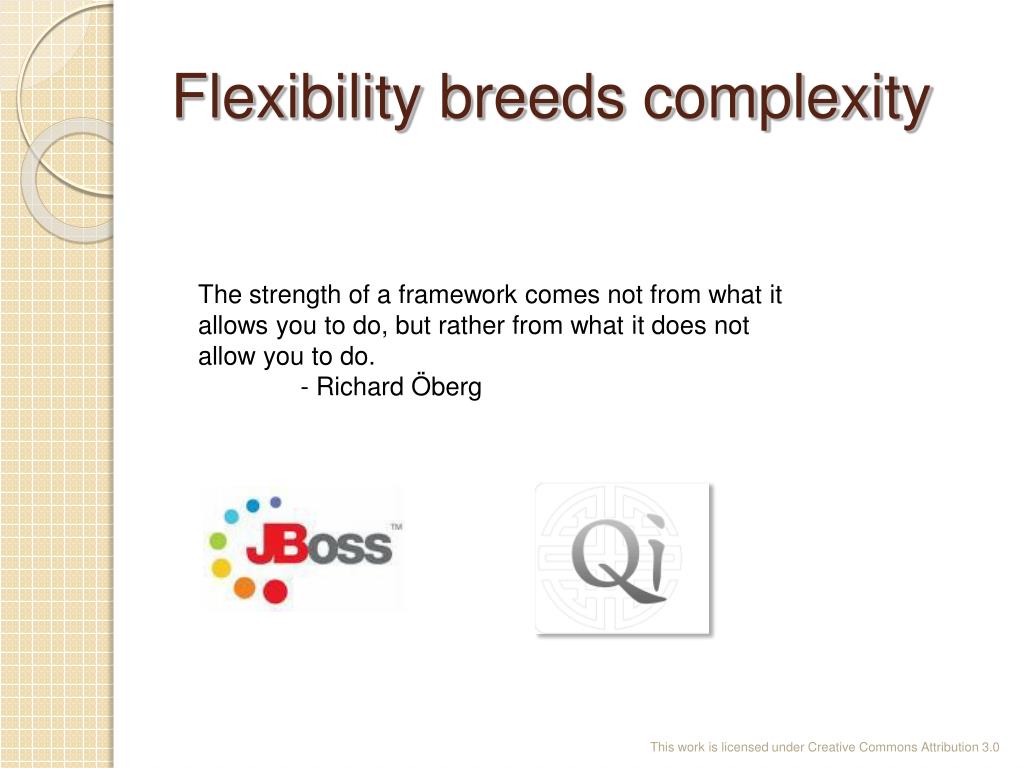 Flexibility breeds complexity

The strength of a framework comes not from what it allows you to do, but rather from what it does not allow you to do.
- Richard Öberg

JBoss™

Qi

This work is licensed under Creative Commons Attribution 3.0